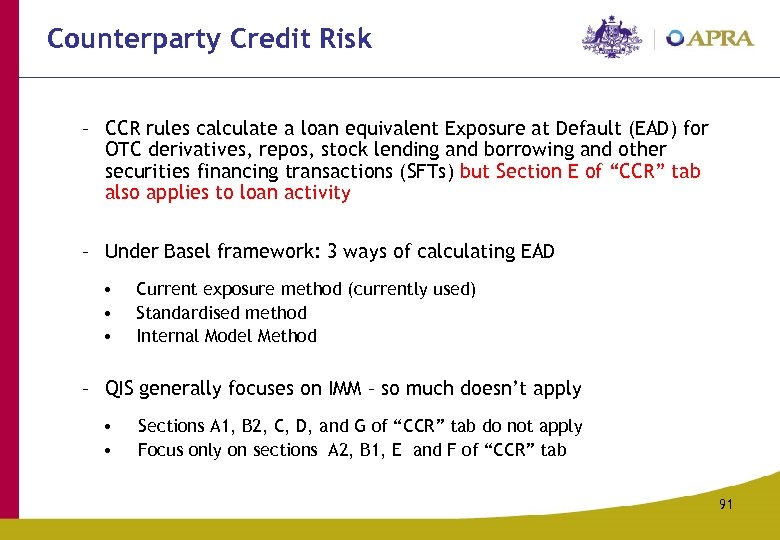 Counterparty Credit Risk

APRA

– CCR rules calculate a loan equivalent Exposure at Default (EAD) for OTC derivatives, repos, stock lending and borrowing and other securities financing transactions (SFTs) but Section E of “CCR” tab also applies to loan activity

– Under Basel framework: 3 ways of calculating EAD

• Current exposure method (currently used)
• Standardised method
• Internal Model Method

– QIS generally focuses on IMM – so much doesn’t apply

• Sections A1, B2, C, D, and G of “CCR” tab do not apply
• Focus only on sections A2, B1, E and F of “CCR” tab

91